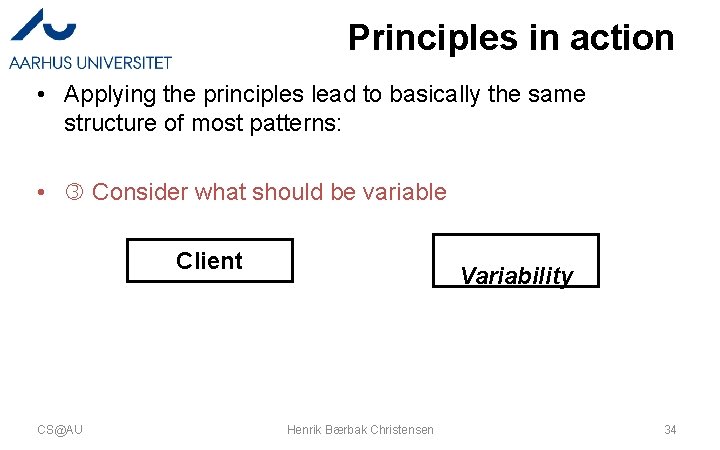 AARHUS UNIVERSITET

Principles in action

• Applying the principles lead to basically the same structure of most patterns:

• ③ Consider what should be variable

Client

Variability

CS@AU

Henrik Bærbak Christensen

34